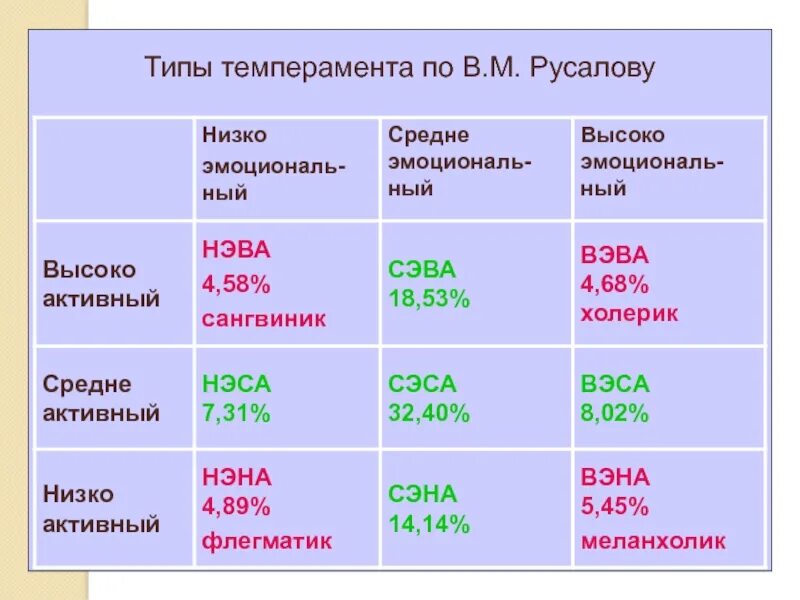 Типы темперамента по В.М. Русалову

| | Низко эмоциональный | Средне эмоциональный | Высоко эмоциональный |
|---|---|---|---|
| Высоко активный | НЭВА 4,58% сангвиник | СЭВА 18,53% | ВЭВА 4,68% холерик |
| Средне активный | НЭСА 7,31% | СЭСА 32,40% | ВЭСА 8,02% |
| Низко активный | НЭНА 4,89% флегматик | СЭНА 14,14% | ВЭНА 5,45% меланхолик |